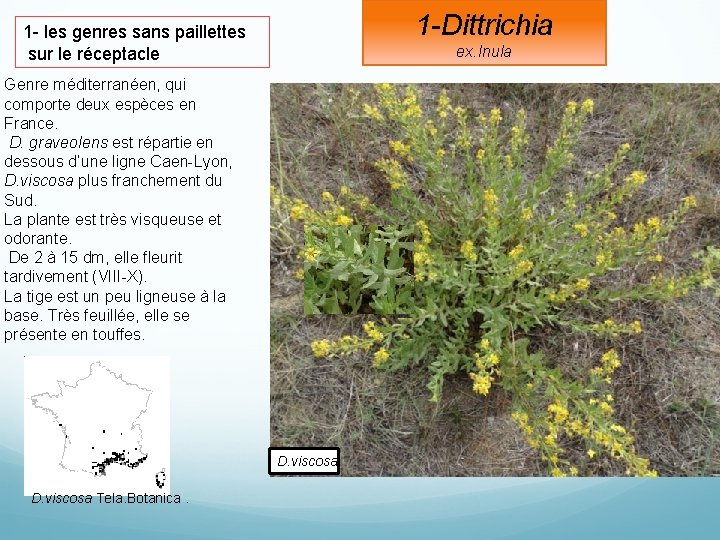 1- les genres sans paillettes sur le réceptacle

1-Dittrichia
ex.Inula

Genre méditerranéen, qui comporte deux espèces en France.
D. graveolens est répartie en dessous d'une ligne Caen-Lyon, D.viscosa plus franchement du Sud.
La plante est très visqueuse et odorante.
De 2 à 15 dm, elle fleurit tardivement (VIII-X).
La tige est un peu ligneuse à la base. Très feuillée, elle se présente en touffes.

D.viscosa

D.viscosa Tela.Botanica .